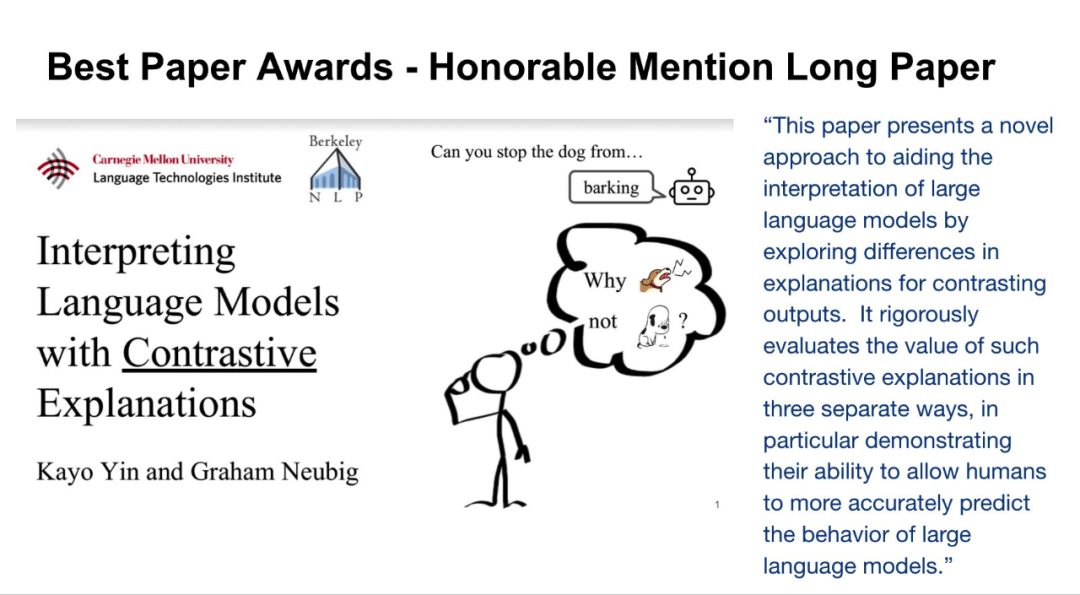 Best Paper Awards - Honorable Mention Long Paper

Carnegie Mellon University
Language Technologies Institute

Berkeley
N L P

Interpreting Language Models with Contrastive Explanations

Kayo Yin and Graham Neubig

Can you stop the dog from…

barking

Why

not

?

1

“This paper presents a novel approach to aiding the interpretation of large language models by exploring differences in explanations for contrasting outputs. It rigorously evaluates the value of such contrastive explanations in three separate ways, in particular demonstrating their ability to allow humans to more accurately predict the behavior of large language models.”